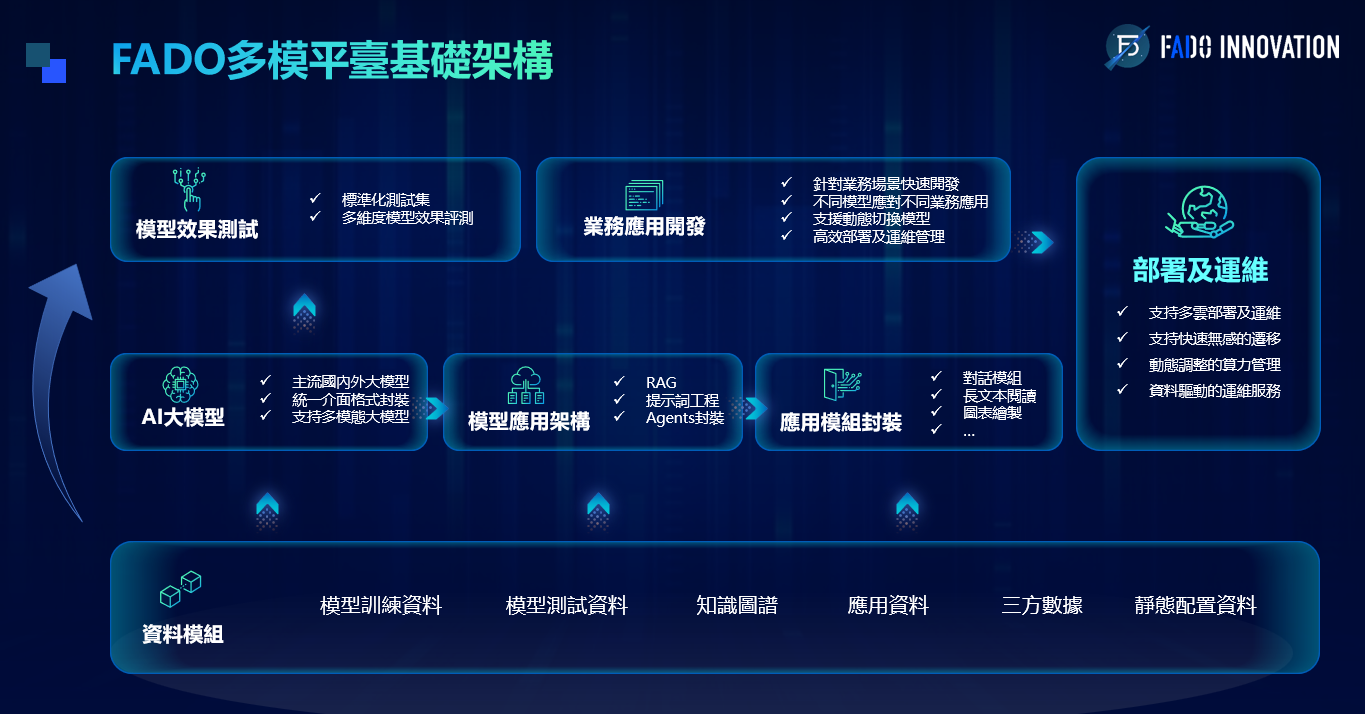 FADO多模平臺基礎架構

FADO INNOVATION

模型效果測試
✓ 標準化測試集
✓ 多維度模型效果評測

業務應用開發
✓ 針對業務場景快速開發
✓ 不同模型應對不同業務應用
✓ 支援動態切換模型
✓ 高效部署及運維管理

部署及運維
✓ 支持多雲部署及運維
✓ 支持快速無感的遷移
✓ 動態調整的算力管理
✓ 資料驅動的運維服務

AI大模型
✓ 主流國內外大模型
✓ 統一介面格式封裝
✓ 支持多模態大模型

模型應用架構
✓ RAG
✓ 提示詞工程
✓ Agents封裝

應用模組封裝
✓ 對話模組
✓ 長文本閱讀
✓ 圖表繪製
✓ ...

資料模組
模型訓練資料
模型測試資料
知識圖譜
應用資料
三方數據
靜態配置資料